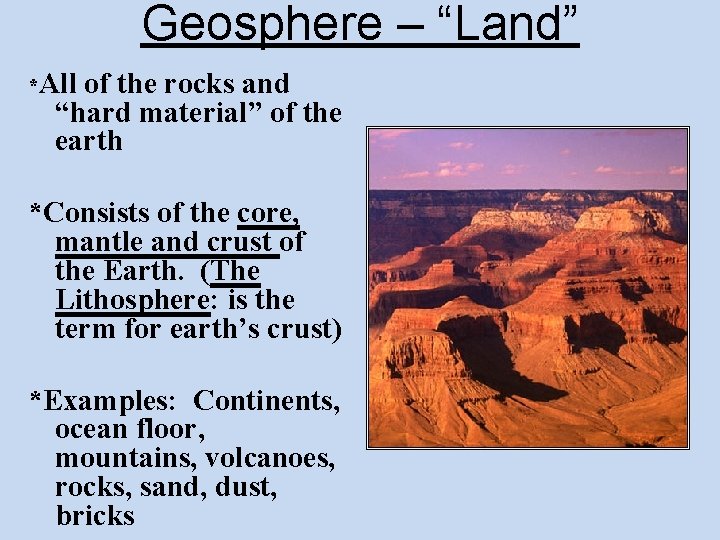 Geosphere – “Land”

*All of the rocks and “hard material” of the earth

*Consists of the core, mantle and crust of the Earth. (The Lithosphere: is the term for earth’s crust)

*Examples: Continents, ocean floor, mountains, volcanoes, rocks, sand, dust, bricks